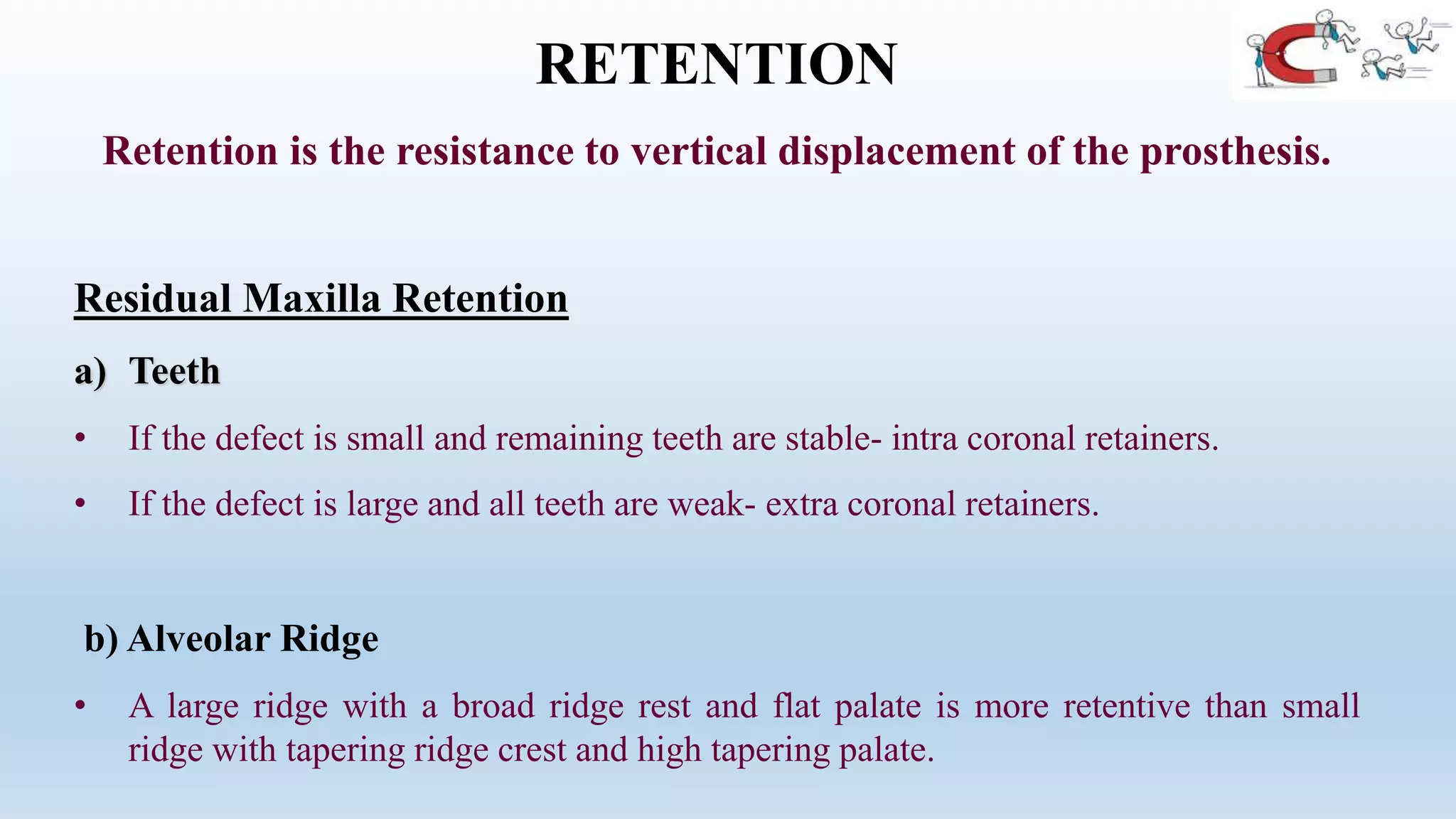 RETENTION

Retention is the resistance to vertical displacement of the prosthesis.

Residual Maxilla Retention

a) Teeth

• If the defect is small and remaining teeth are stable- intra coronal retainers.

• If the defect is large and all teeth are weak- extra coronal retainers.

b) Alveolar Ridge

• A large ridge with a broad ridge rest and flat palate is more retentive than small ridge with tapering ridge crest and high tapering palate.